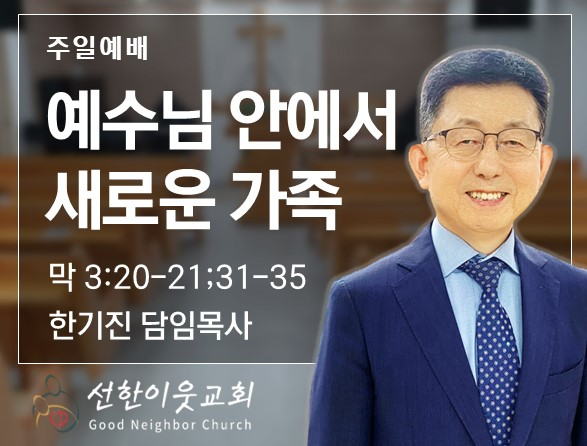 주일예배

예수님 안에서 새로운 가족

막 3:20-21;31-35

한기진 담임목사

선한이웃교회
Good Neighbor Church